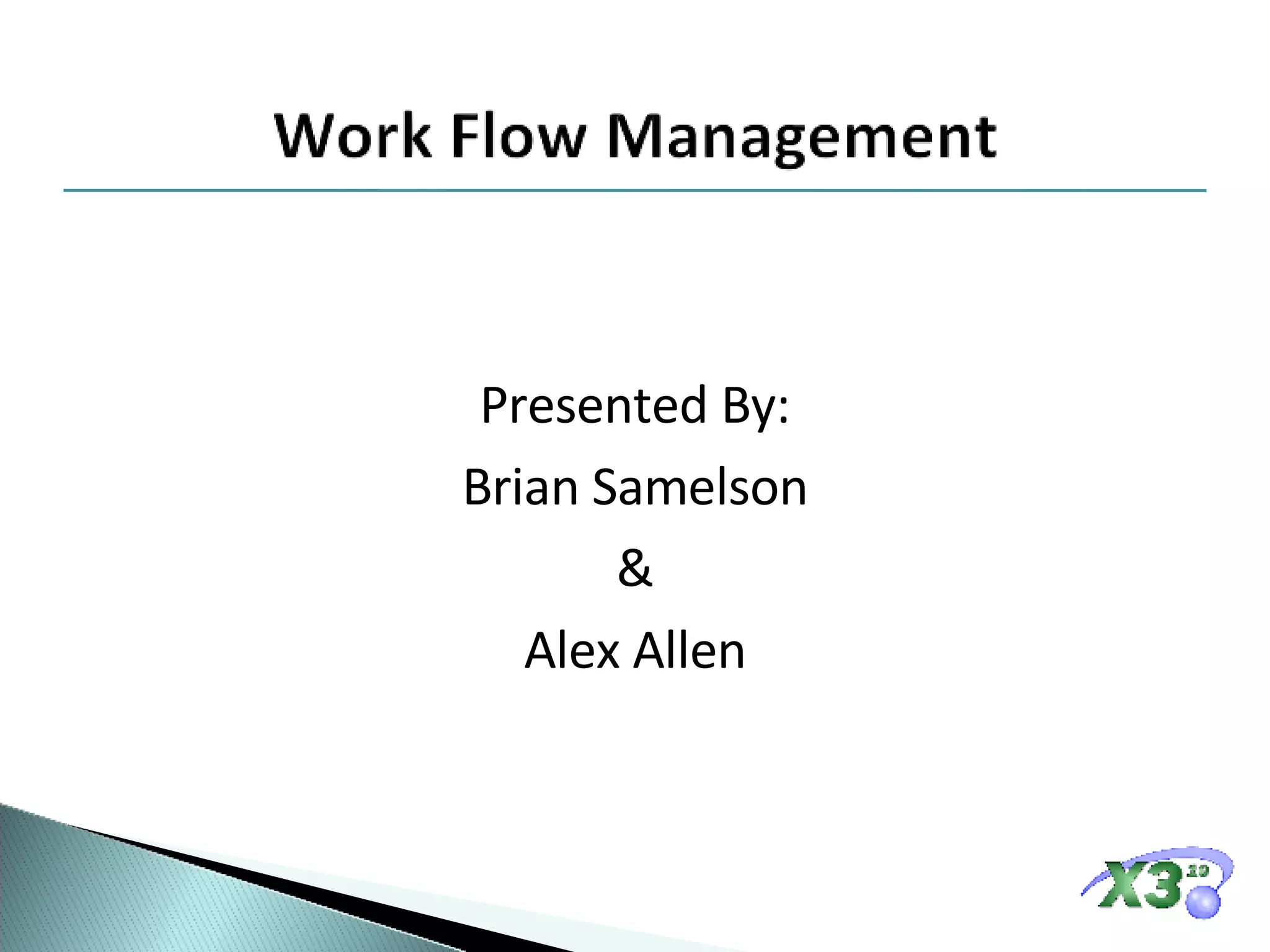 Work Flow Management

Presented By:

Brian Samelson

&

Alex Allen

X3 10